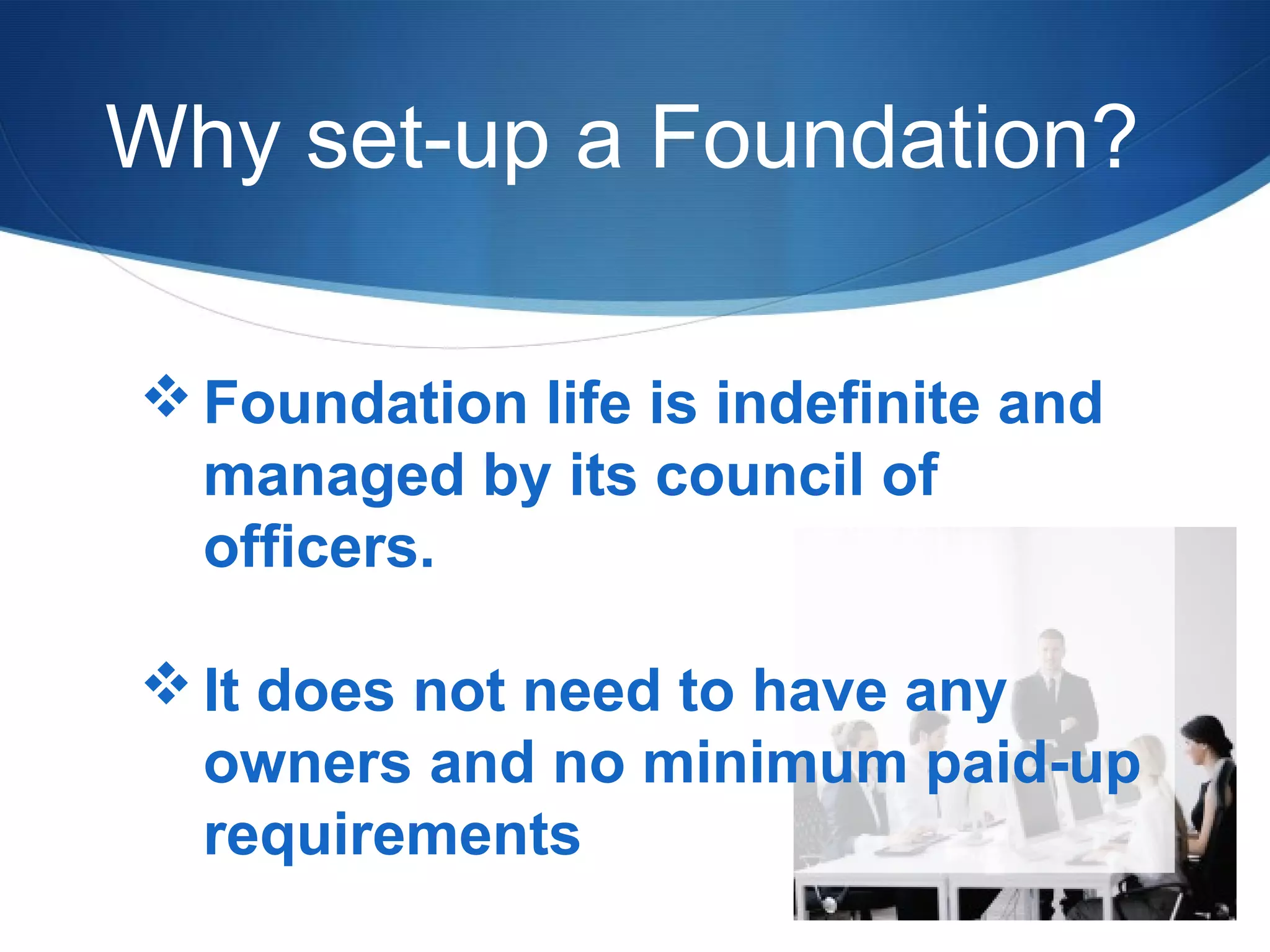 Why set-up a Foundation?

❖ Foundation life is indefinite and managed by its council of officers.

❖ It does not need to have any owners and no minimum paid-up requirements